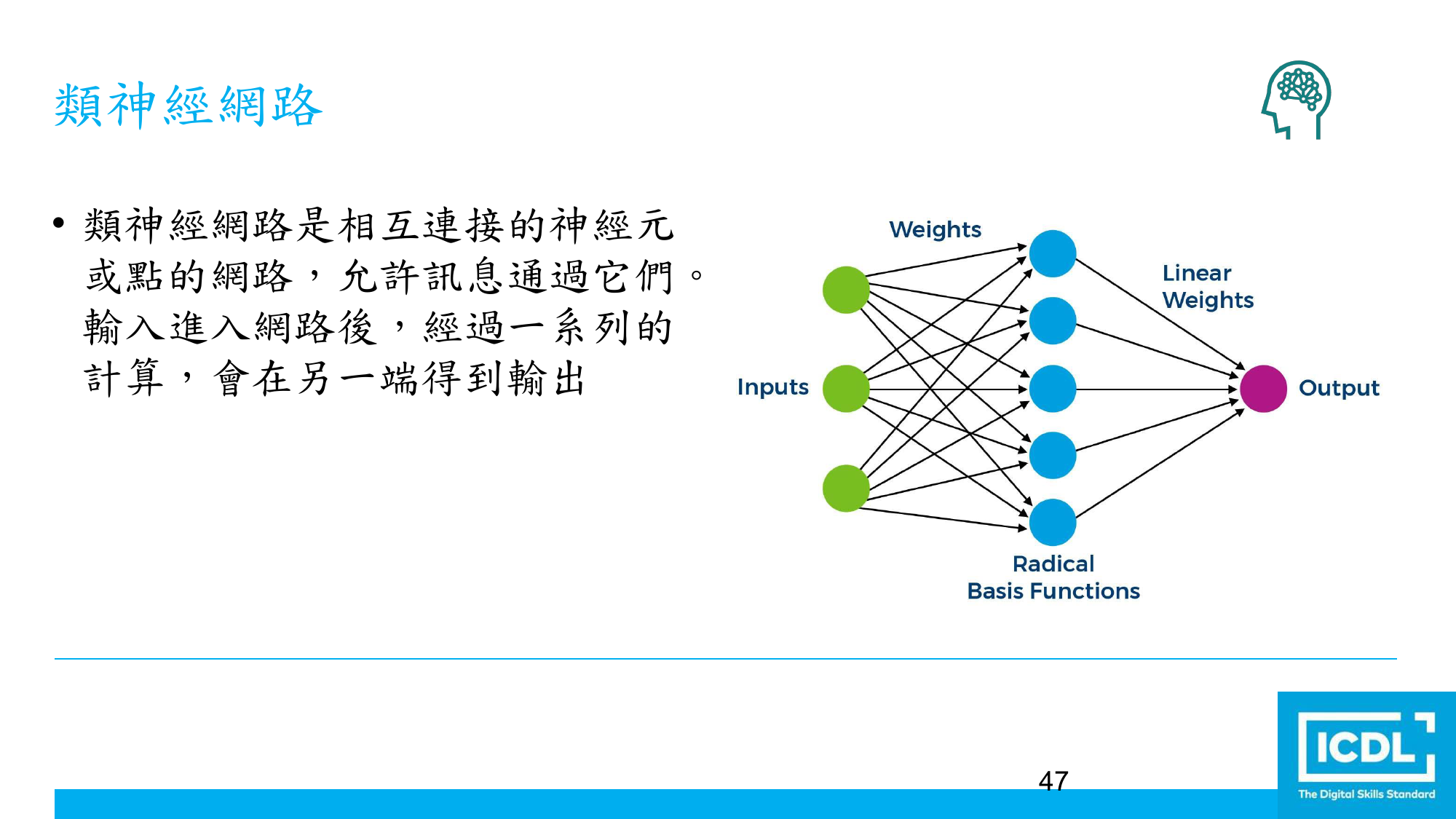 類神經網路

• 類神經網路是相互連接的神經元或點的網路，允許訊息通過它們。輸入進入網路後，經過一系列的計算，會在另一端得到輸出

Weights

Linear Weights

Inputs

Output

Radical Basis Functions

47

ICDL
The Digital Skills Standard